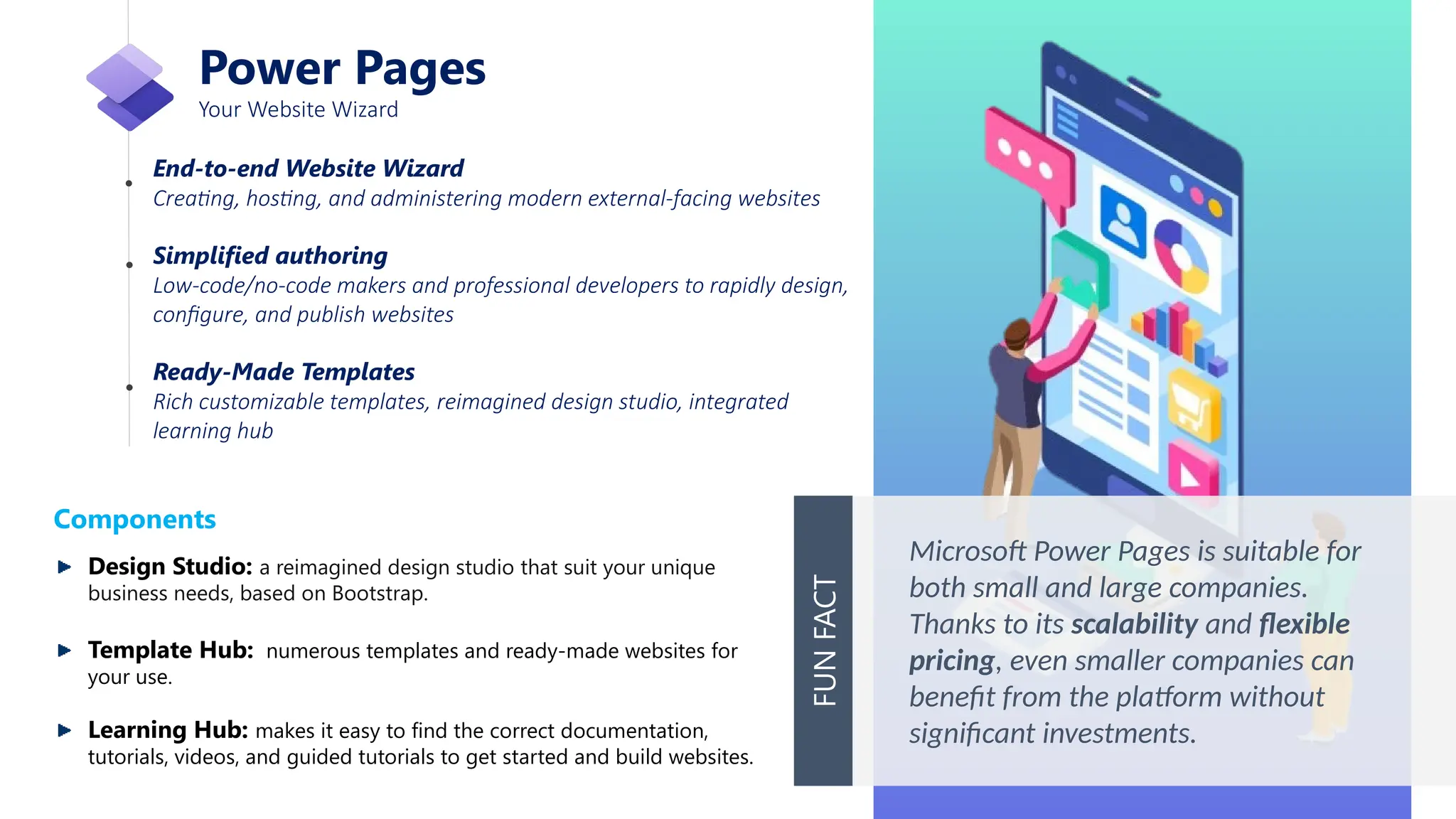 Power Pages
Your Website Wizard

End-to-end Website Wizard
Creating, hosting, and administering modern external-facing websites

Simplified authoring
Low-code/no-code makers and professional developers to rapidly design, configure, and publish websites

Ready-Made Templates
Rich customizable templates, reimagined design studio, integrated learning hub

Components

Design Studio: a reimagined design studio that suit your unique business needs, based on Bootstrap.

Template Hub: numerous templates and ready-made websites for your use.

Learning Hub: makes it easy to find the correct documentation, tutorials, videos, and guided tutorials to get started and build websites.

FUN FACT

Microsoft Power Pages is suitable for both small and large companies. Thanks to its scalability and flexible pricing, even smaller companies can benefit from the platform without significant investments.